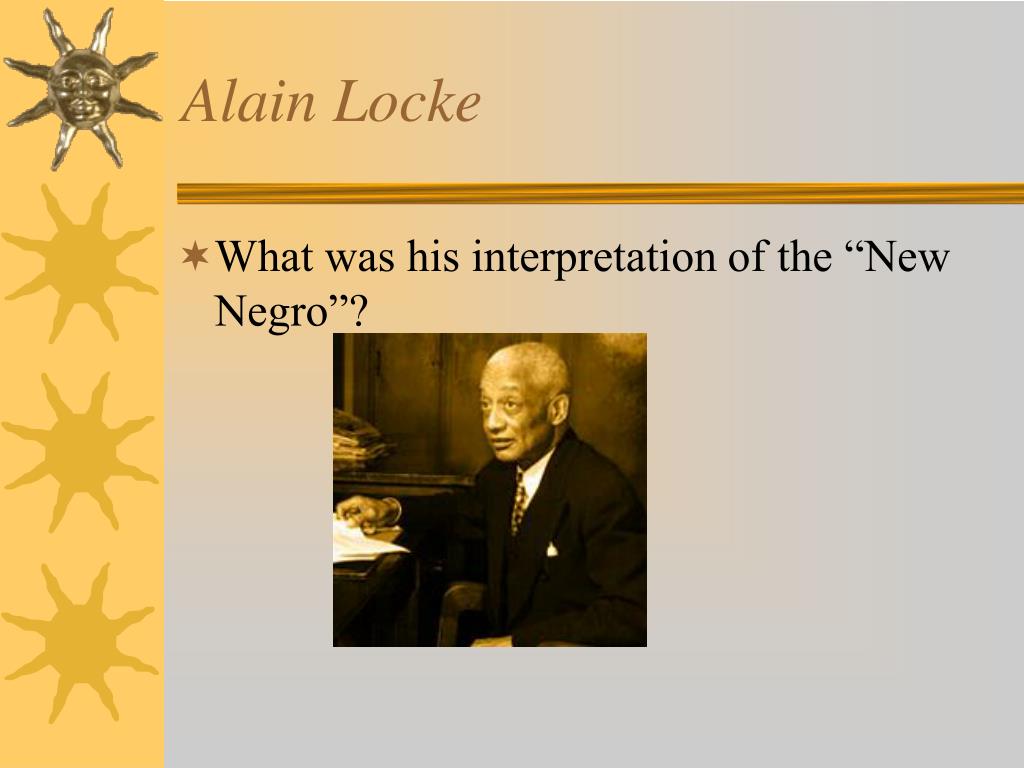 Alain Locke

What was his interpretation of the “New Negro”?